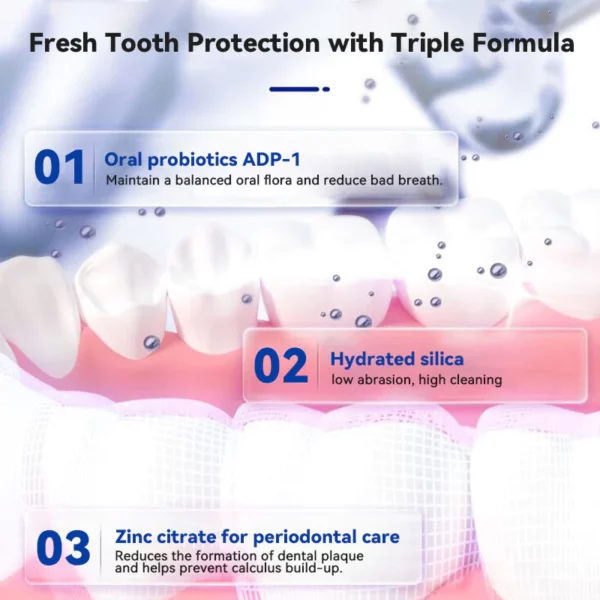 Fresh Tooth Protection with Triple Formula

01 Oral probiotics ADP-1
Maintain a balanced oral flora and reduce bad breath.

02 Hydrated silica
low abrasion, high cleaning

03 Zinc citrate for periodontal care
Reduces the formation of dental plaque and helps prevent calculus build-up.